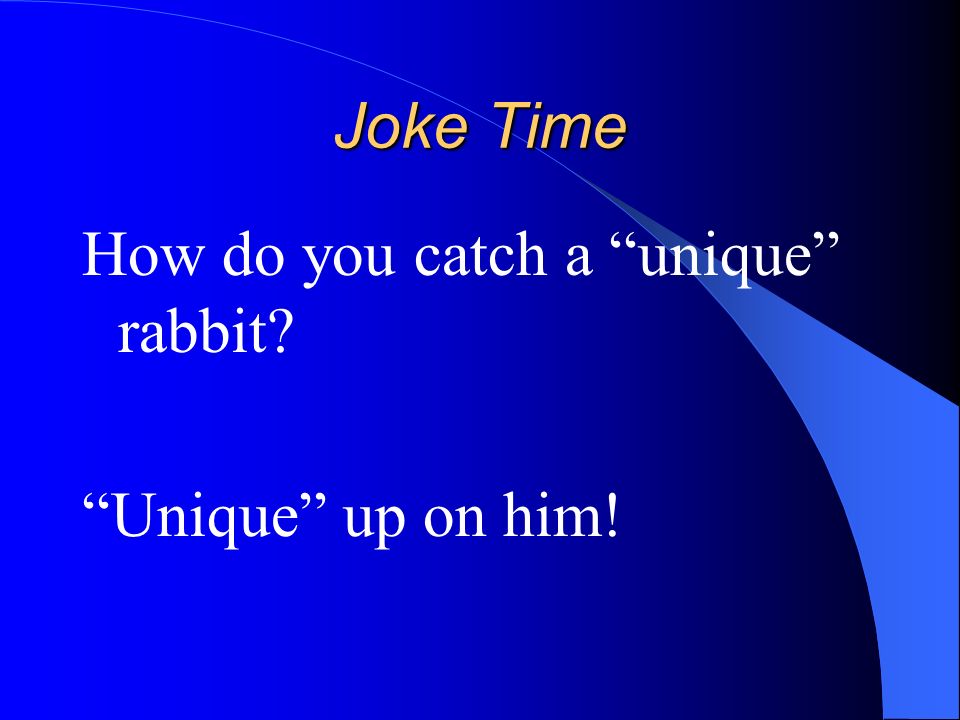 Joke Time

How do you catch a “unique” rabbit?

“Unique” up on him!